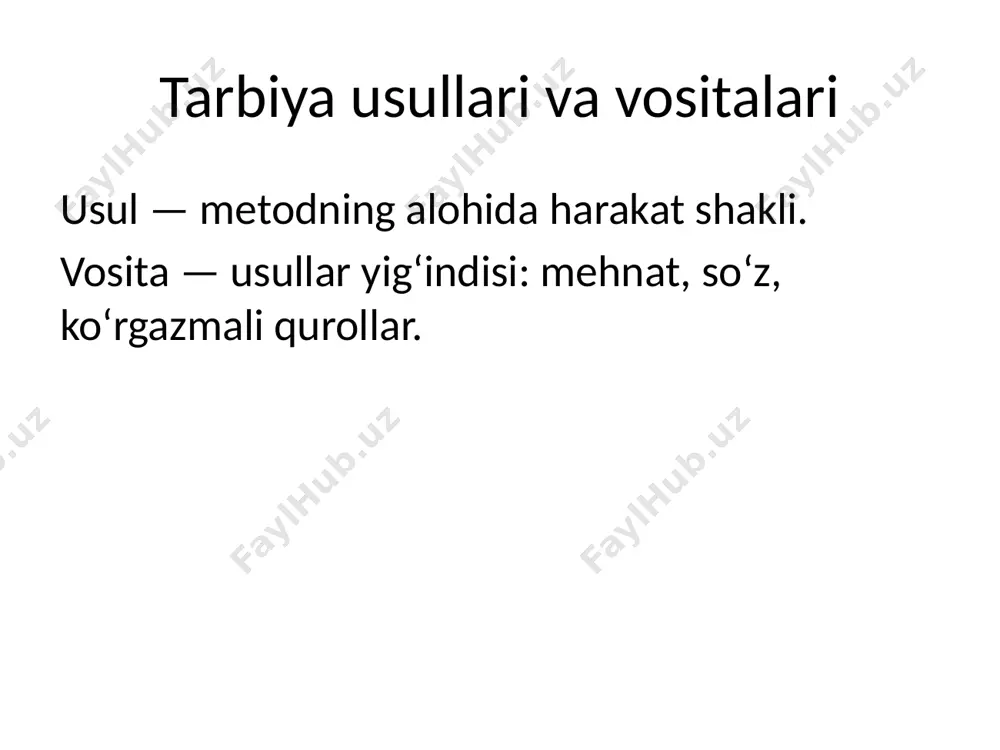 Tarbiya usullari va vositalari

Usul — metodning alohida harakat shakli.

Vosita — usullar yig‘indisi: mehnat, so‘z, ko‘rgazmali qurollar.

FaylHub.uz FaylHub.uz FaylHub.uz FaylHub.uz FaylHub.uz FaylHub.uz